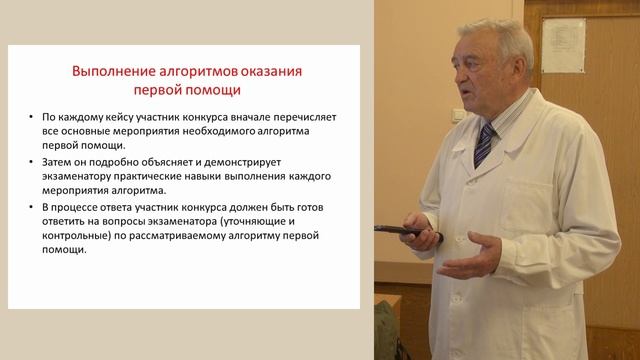 Выполнение алгоритмов оказания первой помощи

• По каждому кейсу участник конкурса вначале перечисляет все основные мероприятия необходимого алгоритма первой помощи.
• Затем он подробно объясняет и демонстрирует экзаменатору практические навыки выполнения каждого мероприятия алгоритма.
• В процессе ответа участник конкурса должен быть готов ответить на вопросы экзаменатора (уточняющие и контрольные) по рассматриваемому алгоритму первой помощи.